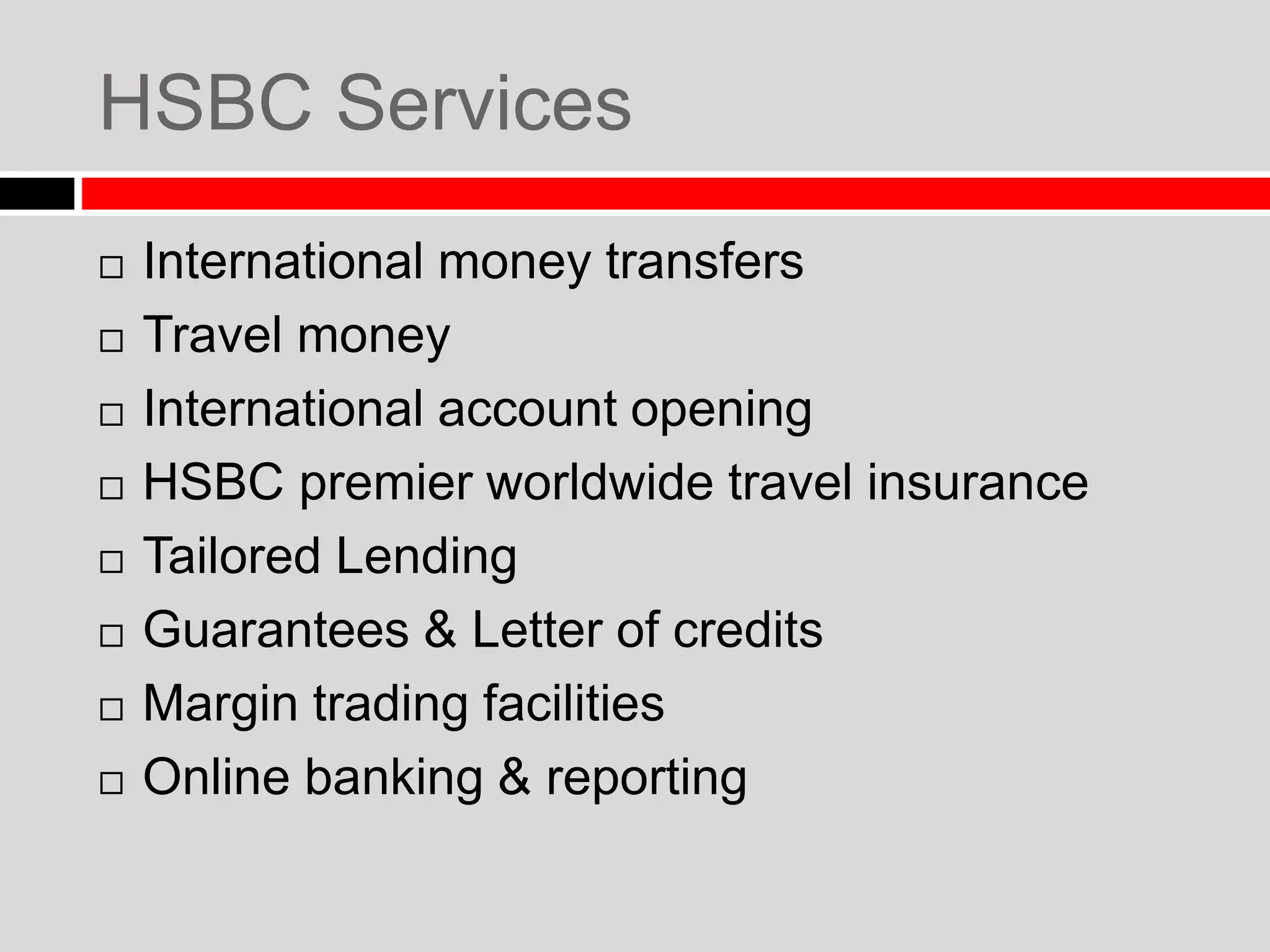 HSBC Services

□ International money transfers
□ Travel money
□ International account opening
□ HSBC premier worldwide travel insurance
□ Tailored Lending
□ Guarantees & Letter of credits
□ Margin trading facilities
□ Online banking & reporting